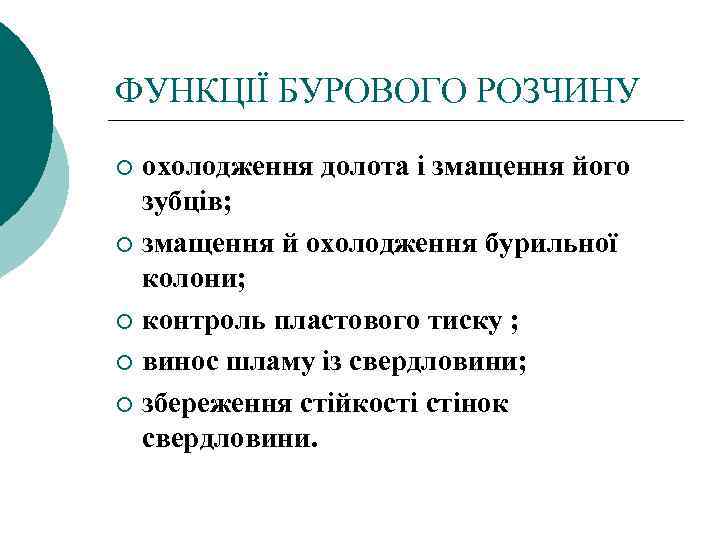 ФУНКЦІЇ БУРОВОГО РОЗЧИНУ

○ охолодження долота і змащення його зубців;
○ змащення й охолодження бурильної колони;
○ контроль пластового тиску ;
○ винос шламу із свердловини;
○ збереження стійкості стінок свердловини.